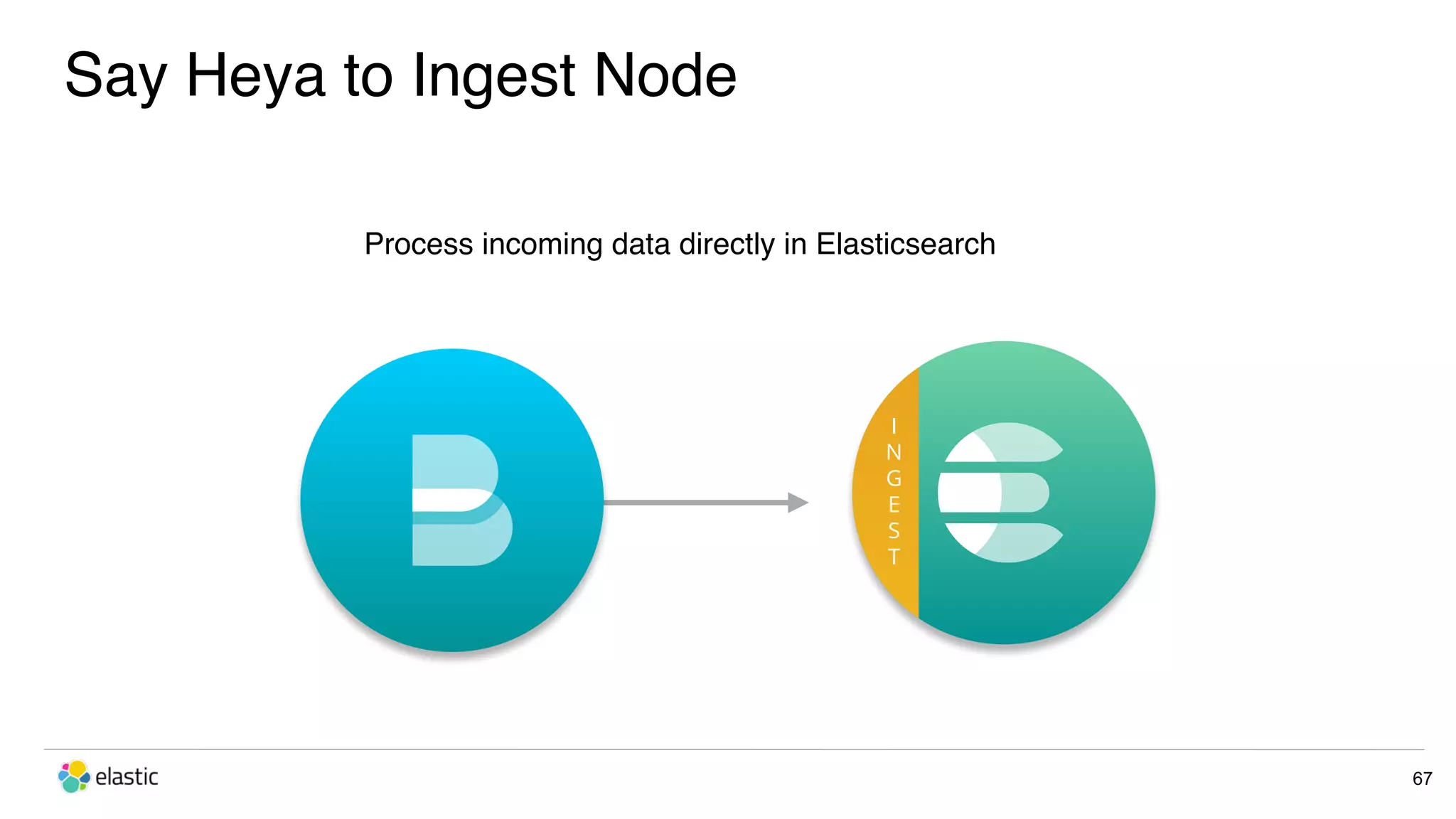 Say Heya to Ingest Node

Process incoming data directly in Elasticsearch

INGEST

elastic

67